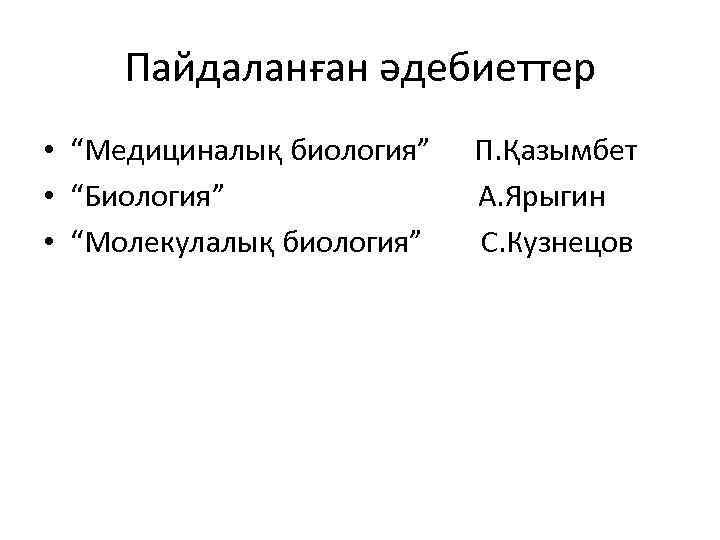 Пайдаланған әдебиеттер

• “Медициналық биология” П.Қазымбет
• “Биология” А.Ярыгин
• “Молекулалық биология” С.Кузнецов